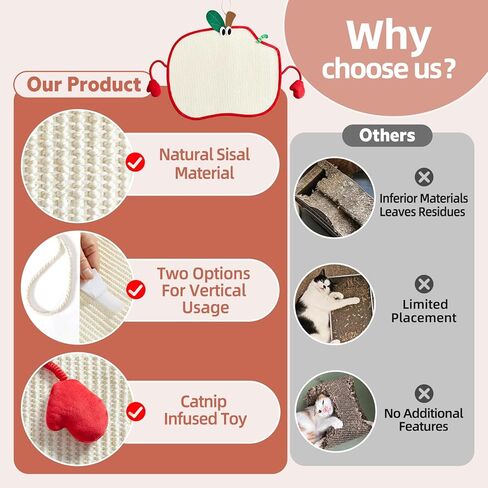 Why choose us?

Our Product

Natural Sisal Material

Two Options For Vertical Usage

Catnip Infused Toy

Others

Inferior Materials Leaves Residues

Limited Placement

No Additional Features